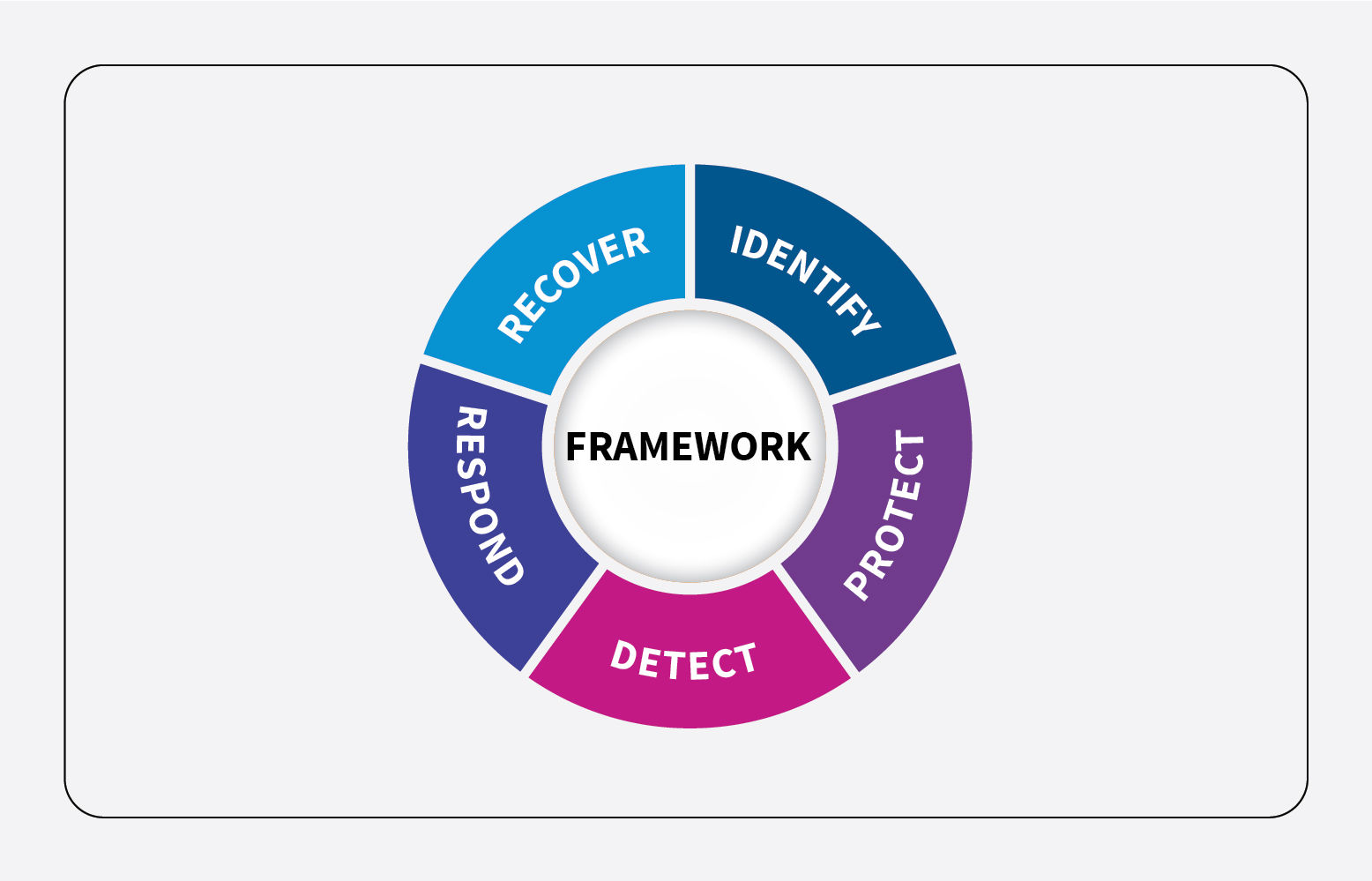 IDENTIFY
PROTECT
DETECT
RESPOND
RECOVER
FRAMEWORK